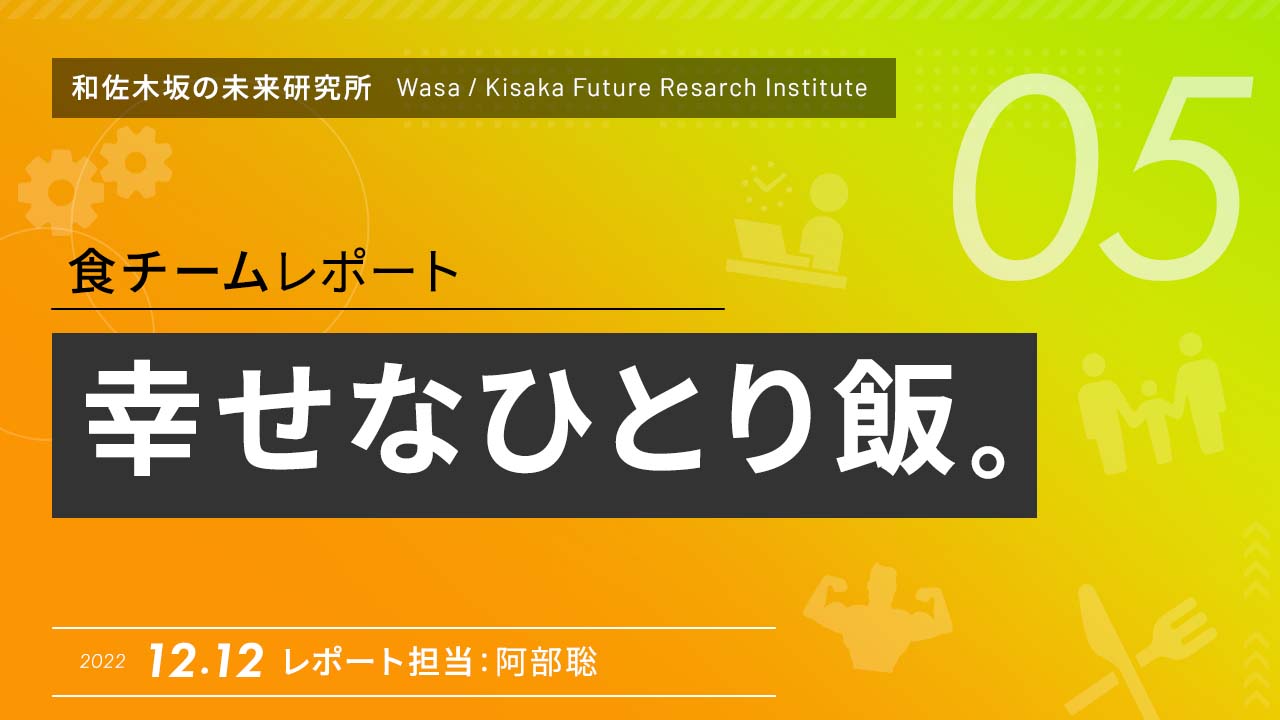 和佐木坂の未来研究所 Wasa / Kisaka Future Resarch Institute

05

食チームレポート

幸せなひとり飯。

2022 12.12 レポート担当：阿部聡